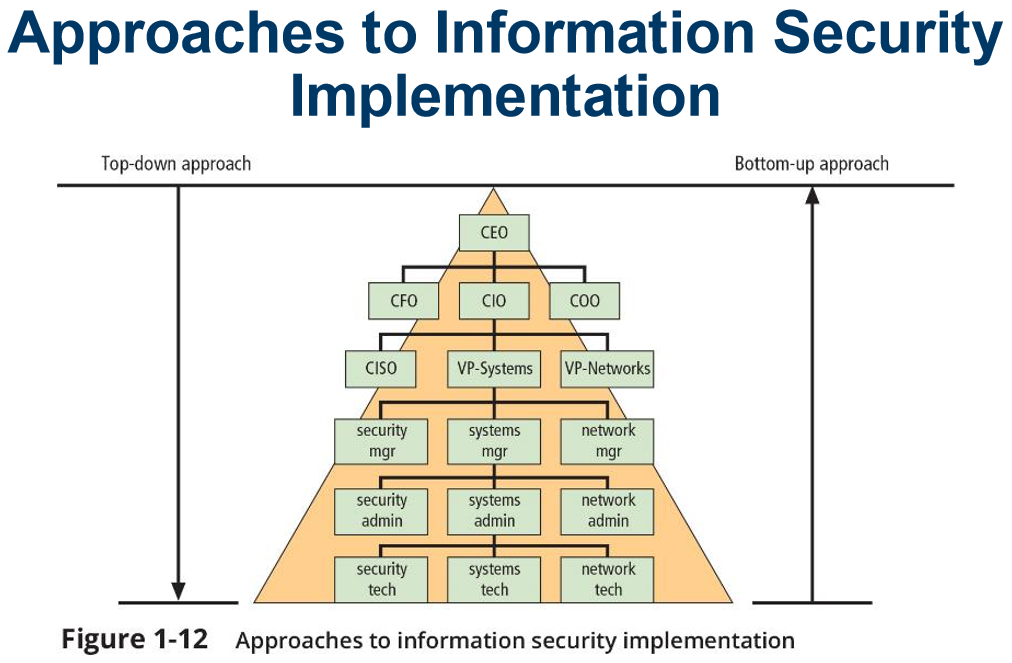 Approaches to Information Security Implementation

Top-down approach

Bottom-up approach

CEO

CFO

CIO

COO

CISO

VP-Systems

VP-Networks

security mgr

systems mgr

network mgr

security admin

systems admin

network admin

security tech

systems tech

network tech

Figure 1-12 Approaches to information security implementation